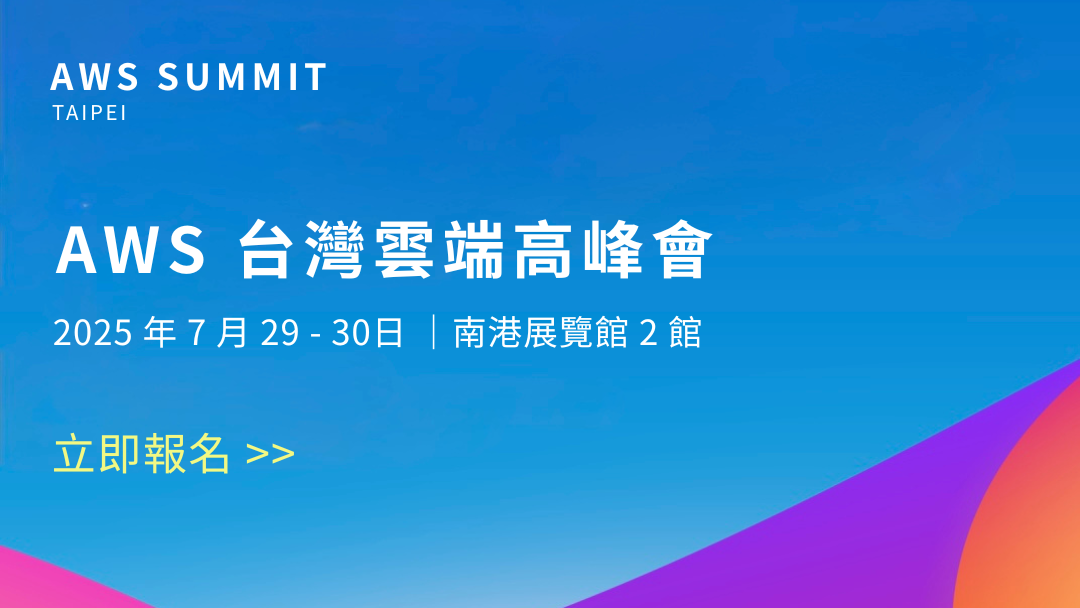 AWS SUMMIT
TAIPEI

AWS 台灣雲端高峰會

2025 年 7 月 29 - 30日 ｜南港展覽館 2 館

立即報名 >>